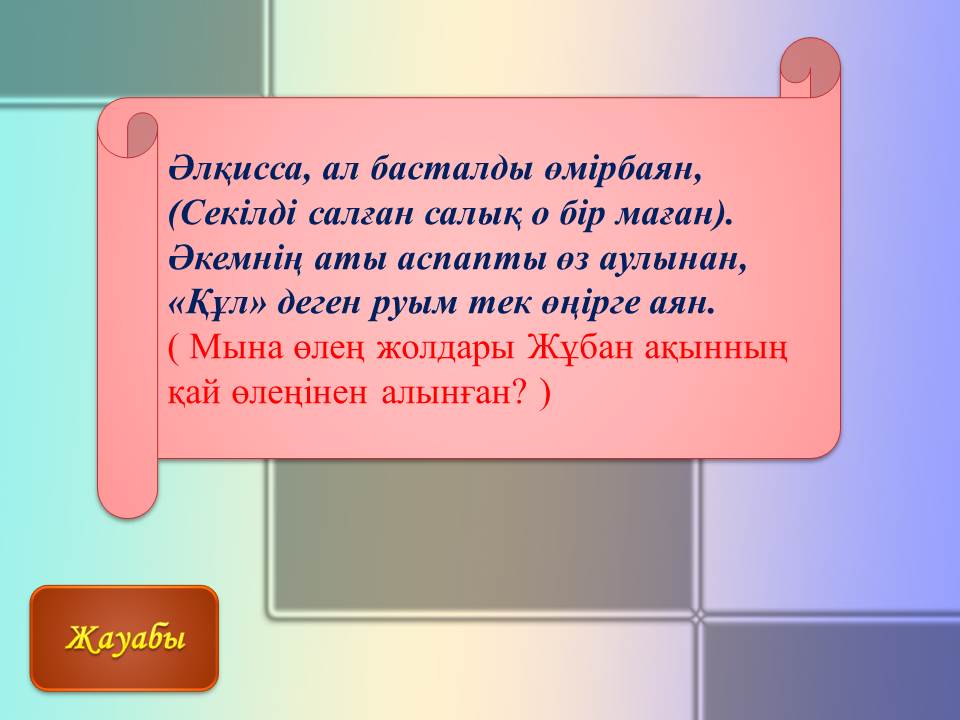 Әлқисса, ал басталды өмірбаян,
(Секілді салған салық о бір маған).
Әкемнің аты аспапты өз аулынан,
«Құл» деген руым тек өңірге аян.
( Мына өлең жолдары Жұбан ақынның қай өлеңінен алынған? )

Жауабы